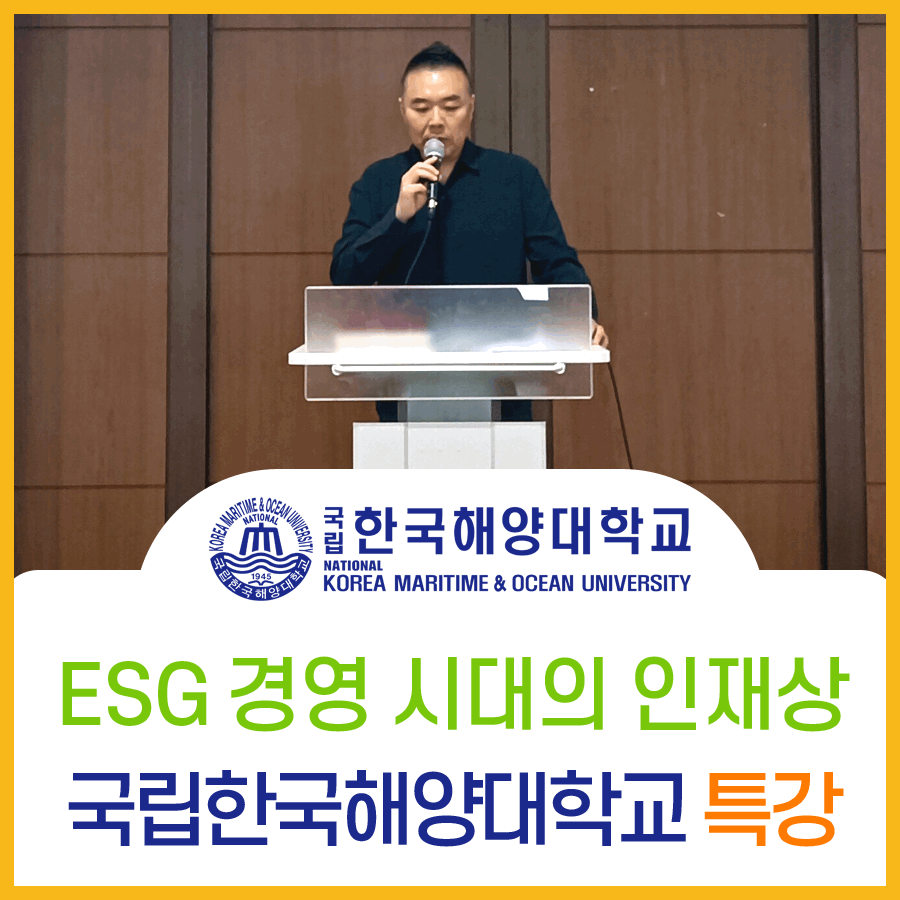 KOREA MARITIME & OCEAN UNIVERSITY
NATIONAL
1945
국립한국해양대학교

국립 한국해양대학교
NATIONAL
KOREA MARITIME & OCEAN UNIVERSITY

ESG 경영 시대의 인재상
국립한국해양대학교 특강